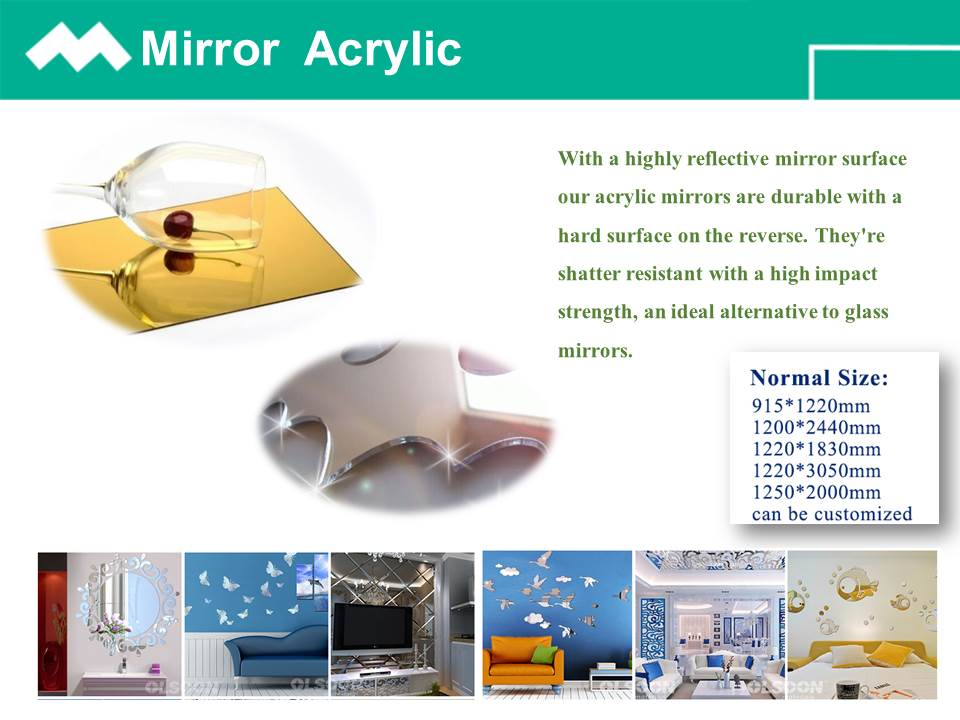 Mirror Acrylic

With a highly reflective mirror surface our acrylic mirrors are durable with a hard surface on the reverse. They're shatter resistant with a high impact strength, an ideal alternative to glass mirrors.

Normal Size:
915*1220mm
1200*2440mm
1220*1830mm
1220*3050mm
1250*2000mm
can be customized

OLSOON
OLSOON
OLSOON
OLSOON